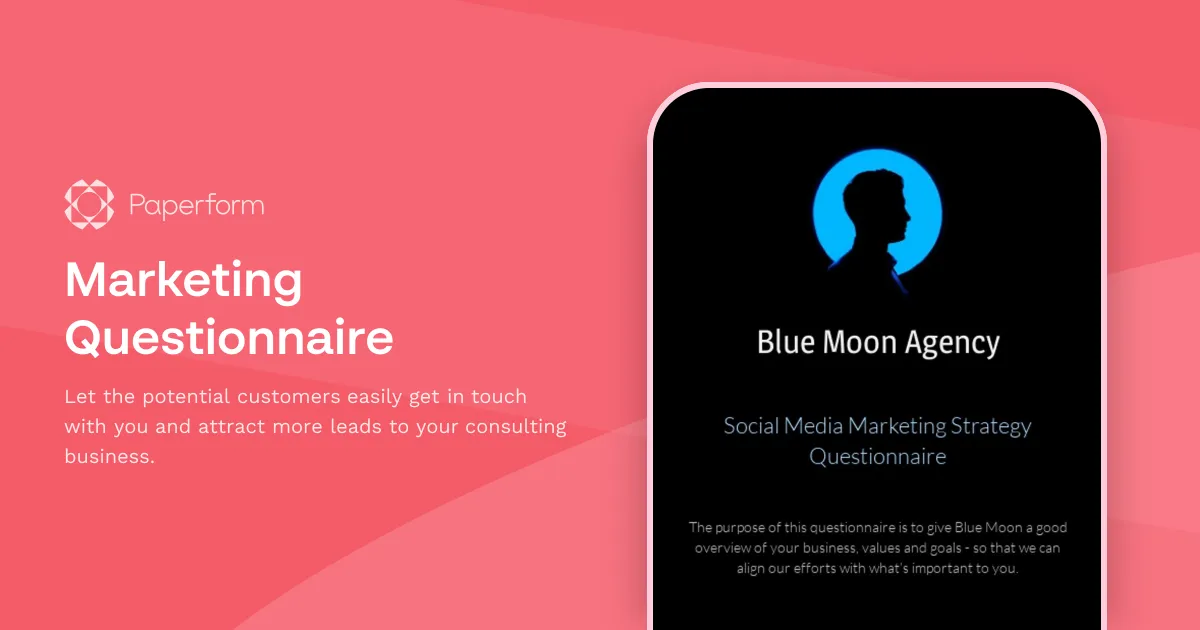 Paperform

Marketing Questionnaire

Let the potential customers easily get in touch with you and attract more leads to your consulting business.

Blue Moon Agency

Social Media Marketing Strategy Questionnaire

The purpose of this questionnaire is to give Blue Moon a good overview of your business, values and goals - so that we can align our efforts with what's important to you.